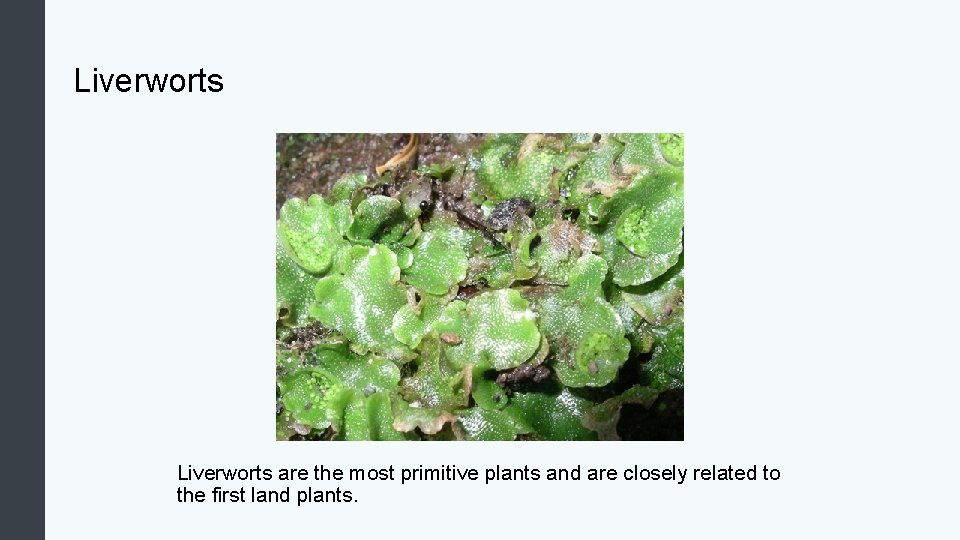 Liverworts

Liverworts are the most primitive plants and are closely related to the first land plants.